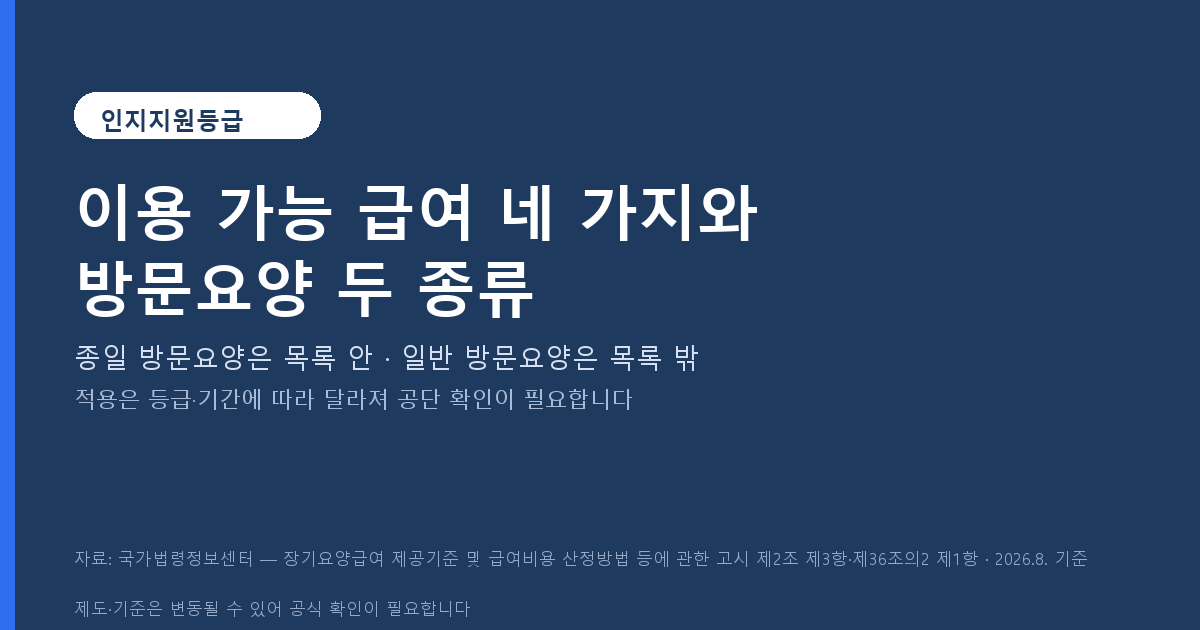 인지지원등급

이용 가능 급여 네 가지와 방문요양 두 종류

종일 방문요양은 목록 안 · 일반 방문요양은 목록 밖

적용은 등급·기간에 따라 달라져 공단 확인이 필요합니다

자료: 국가법령정보센터 — 장기요양급여 제공기준 및 급여비용 산정방법 등에 관한 고시 제2조 제3항·제36조의2 제1항 · 2026.8. 기준

제도·기준은 변동될 수 있어 공식 확인이 필요합니다